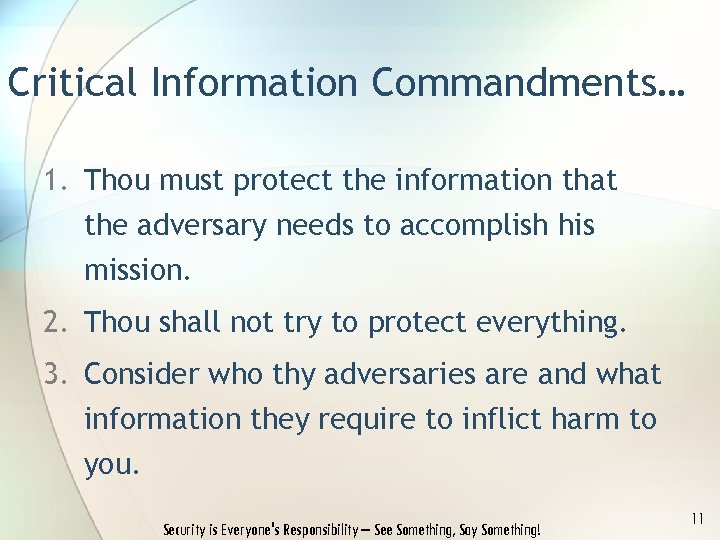 Critical Information Commandments…

1. Thou must protect the information that the adversary needs to accomplish his mission.

2. Thou shall not try to protect everything.

3. Consider who thy adversaries are and what information they require to inflict harm to you.

Security is Everyone's Responsibility – See Something, Say Something!

11